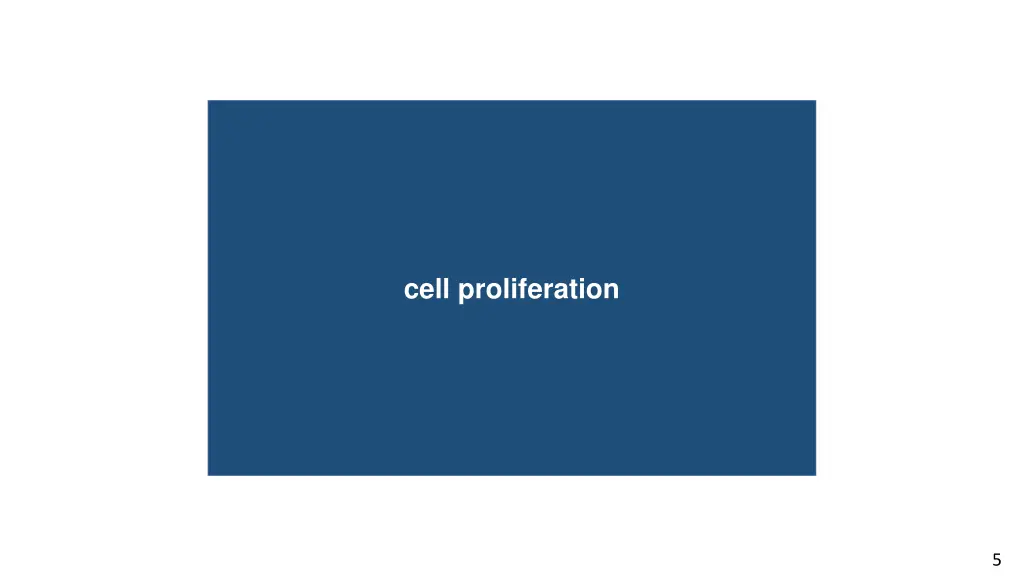 cell proliferation

5